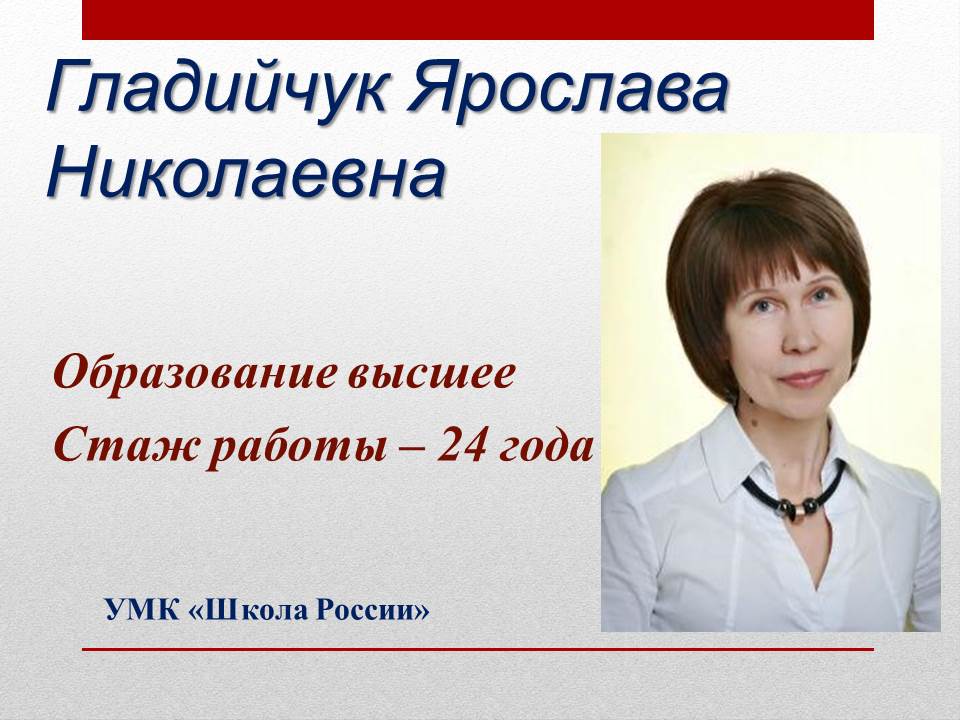 Гладийчук Ярослава Николаевна

Образование высшее

Стаж работы – 24 года

УМК «Школа России»